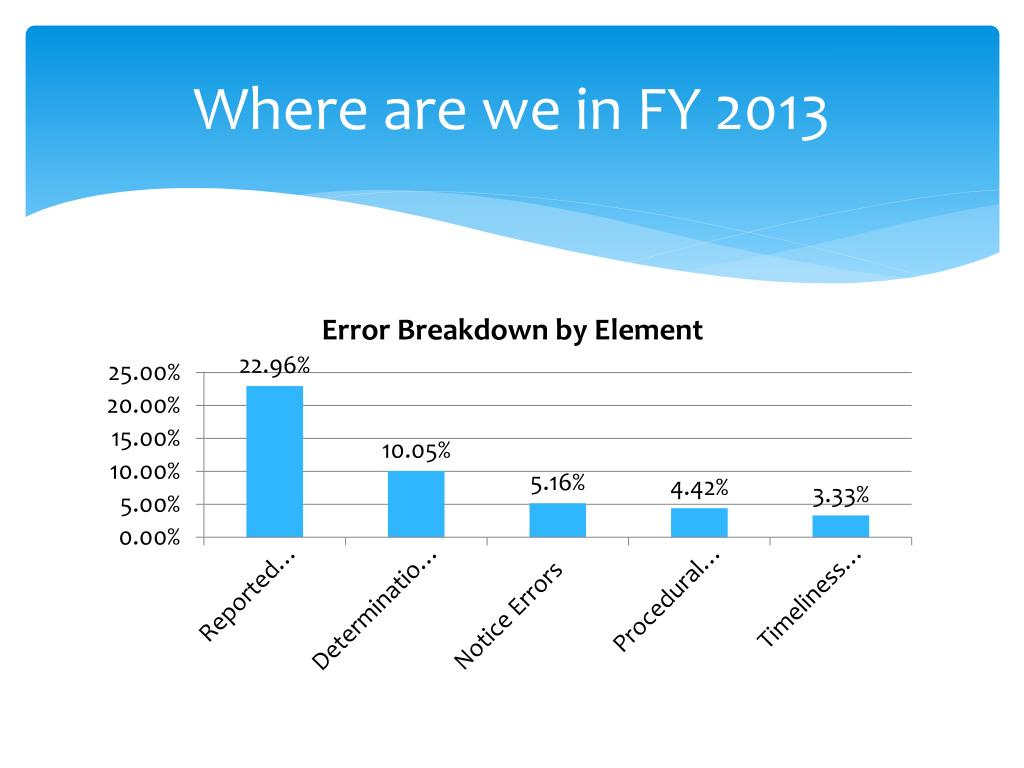 Where are we in FY 2013

Error Breakdown by Element

25.00%
20.00%
15.00%
10.00%
5.00%
0.00%

22.96%
10.05%
5.16%
4.42%
3.33%

Reported…
Determinatio…
Notice Errors
Procedural…
Timeliness…